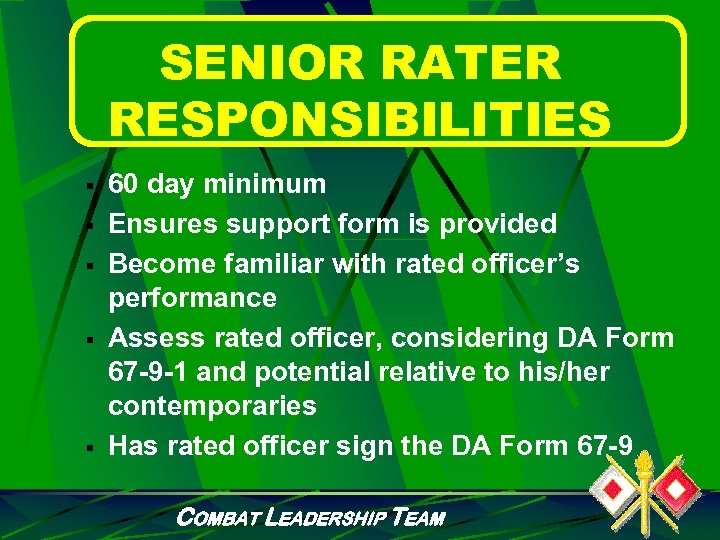 SENIOR RATER RESPONSIBILITIES

- 60 day minimum
- Ensures support form is provided
- Become familiar with rated officer's performance
- Assess rated officer, considering DA Form 67-9-1 and potential relative to his/her contemporaries
- Has rated officer sign the DA Form 67-9

COMBAT LEADERSHIP TEAM